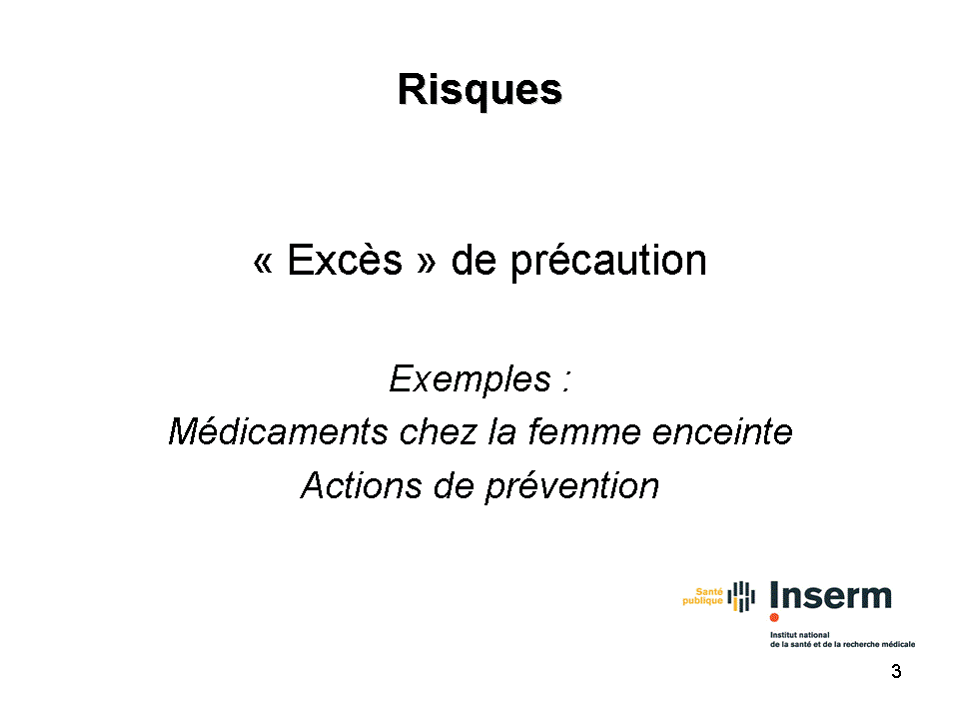 Risques

« Excès » de précaution

Exemples :
Médicaments chez la femme enceinte
Actions de prévention

Santé publique

Inserm

Institut national de la santé et de la recherche médicale

3